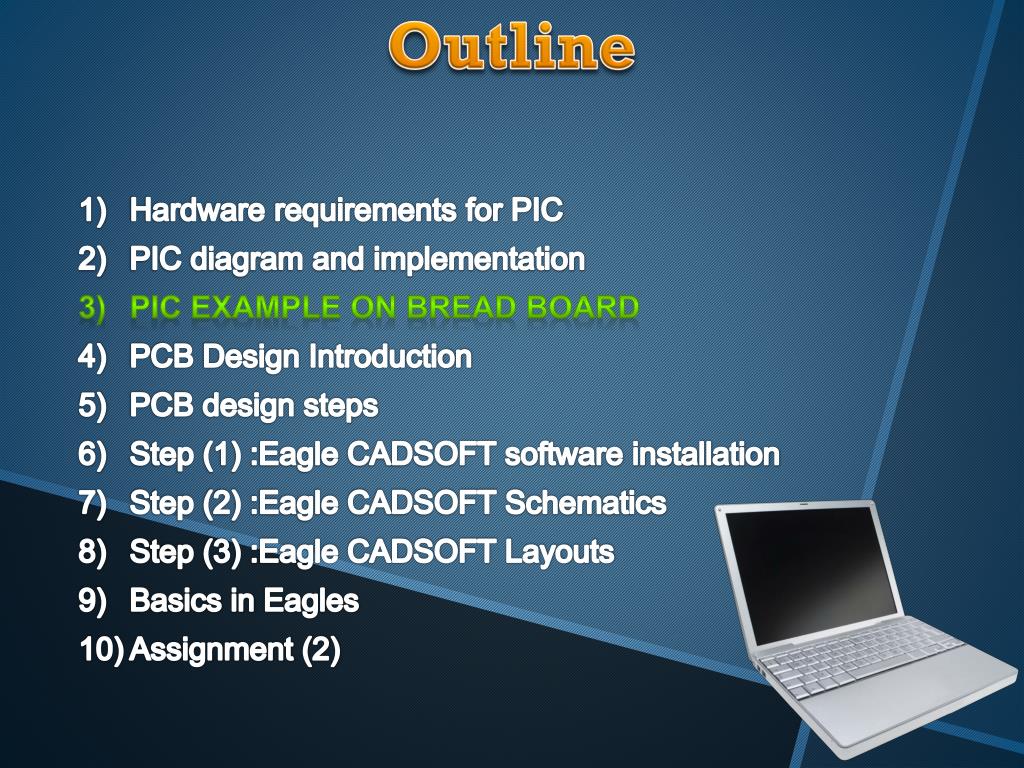 Outline

1) Hardware requirements for PIC
2) PIC diagram and implementation
3) PIC EXAMPLE ON BREAD BOARD
4) PCB Design Introduction
5) PCB design steps
6) Step (1) :Eagle CADSOFT software installation
7) Step (2) :Eagle CADSOFT Schematics
8) Step (3) :Eagle CADSOFT Layouts
9) Basics in Eagles
10) Assignment (2)